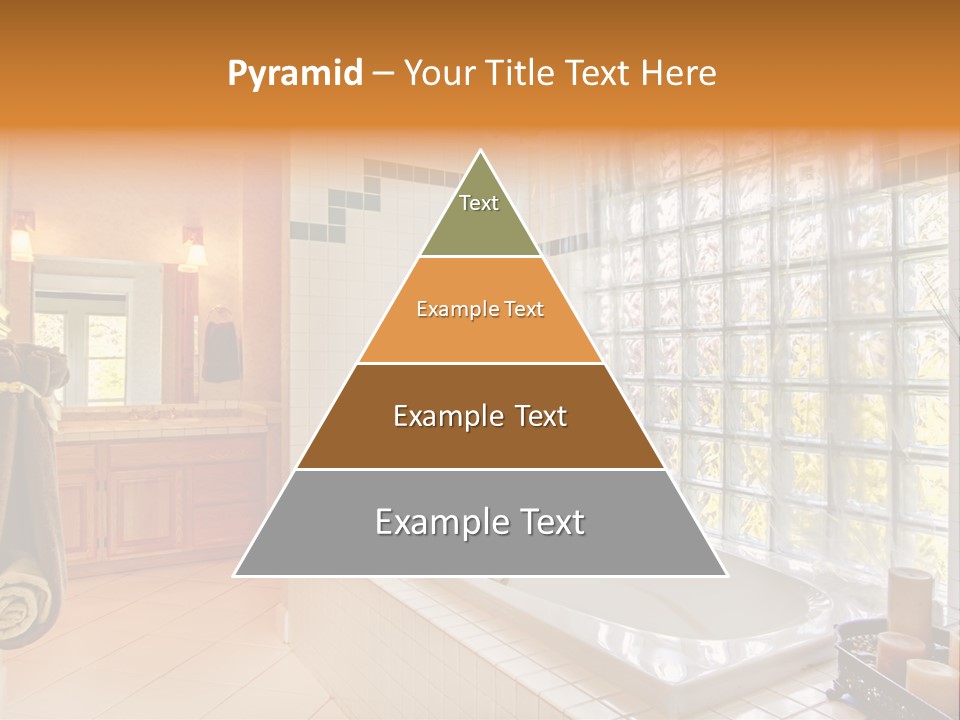 Pyramid – Your Title Text Here

Text

Example Text

Example Text

Example Text